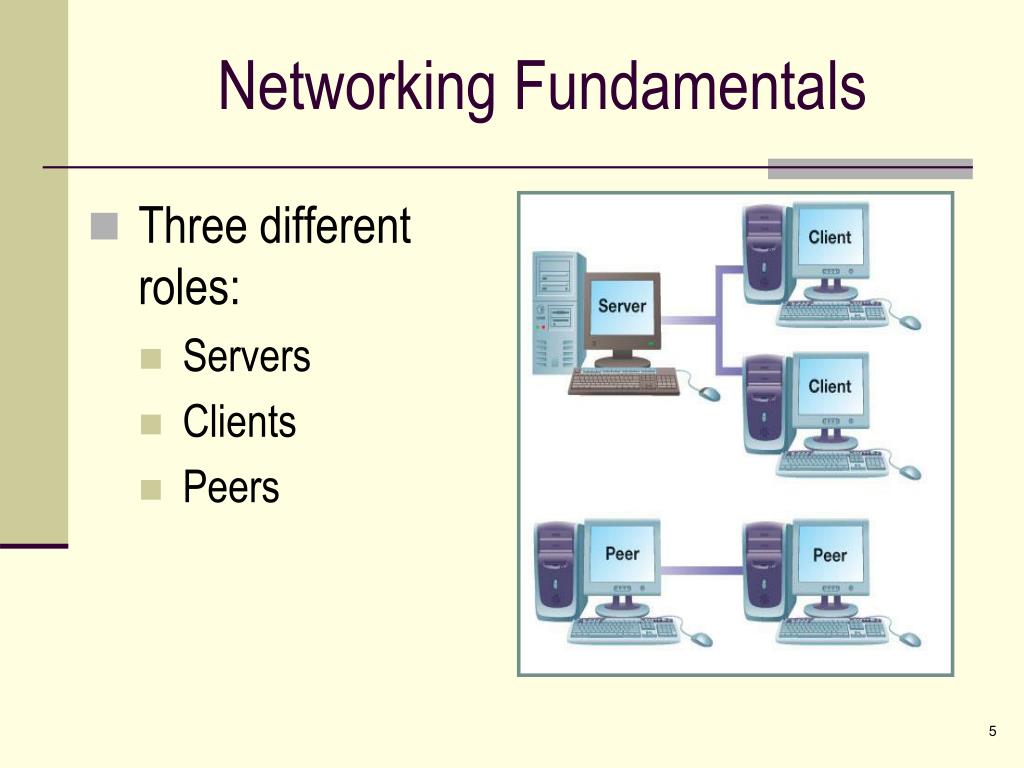 Networking Fundamentals

Three different roles:

Servers

Clients

Peers

Server

Client

Client

Peer

Peer

5